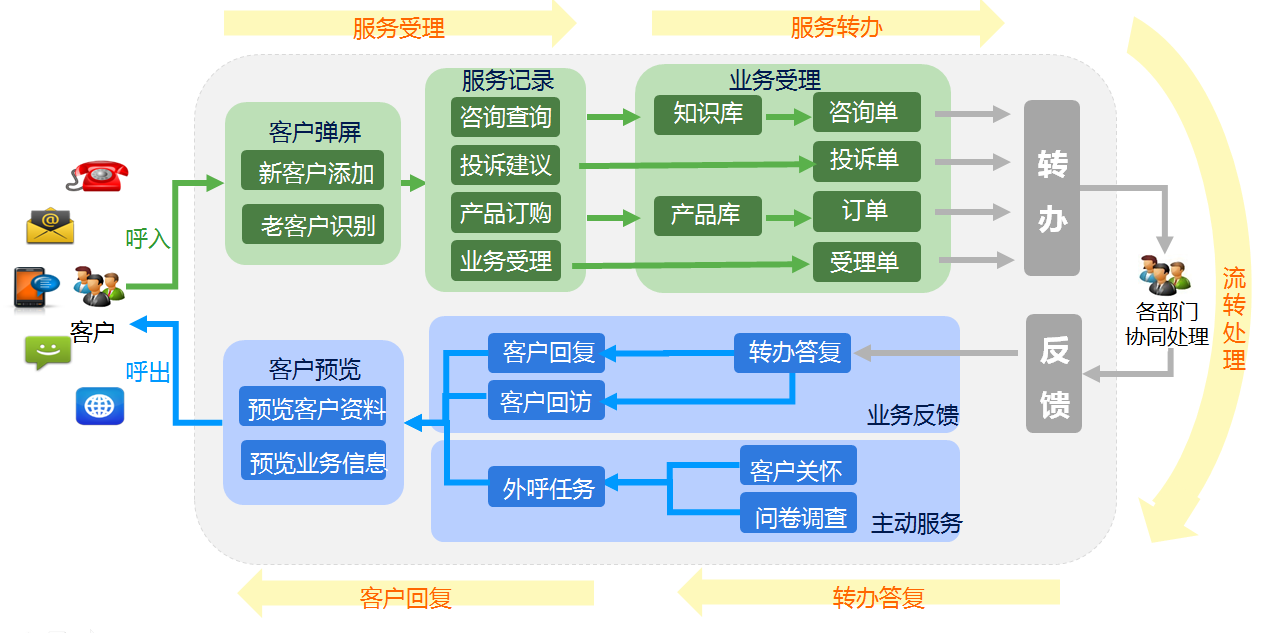 服务受理

服务转办

客户

呼入

呼出

客户弹屏

新客户添加

老客户识别

服务记录

咨询查询

投诉建议

产品订购

业务受理

业务受理

知识库

咨询单

投诉单

产品库

订单

受理单

转办

各部门协同处理

流转处理

反馈

客户预览

预览客户资料

预览业务信息

客户回复

客户回访

转办答复

业务反馈

外呼任务

客户关怀

问卷调查

主动服务

客户回复

转办答复